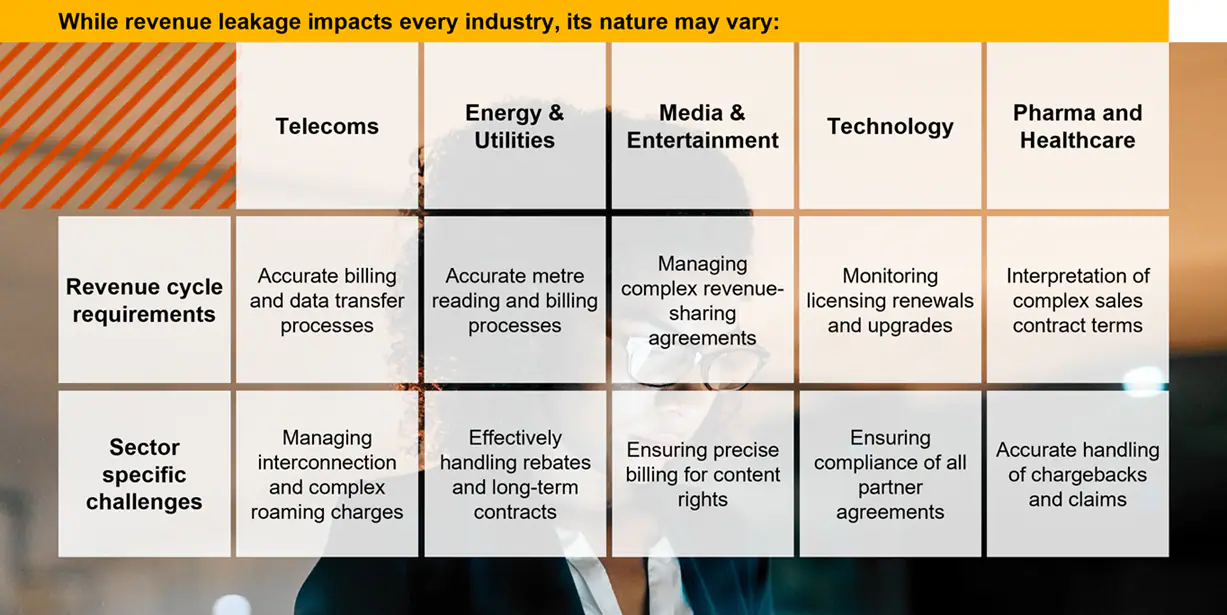 While revenue leakage impacts every industry, its nature may vary:

| | Telecoms | Energy & Utilities | Media & Entertainment | Technology | Pharma and Healthcare |
|---|---|---|---|---|---|
| Revenue cycle requirements | Accurate billing and data transfer processes | Accurate metre reading and billing processes | Managing complex revenue-sharing agreements | Monitoring licensing renewals and upgrades | Interpretation of complex sales contract terms |
| Sector specific challenges | Managing interconnection and complex roaming charges | Effectively handling rebates and long-term contracts | Ensuring precise billing for content rights | Ensuring compliance of all partner agreements | Accurate handling of chargebacks and claims |